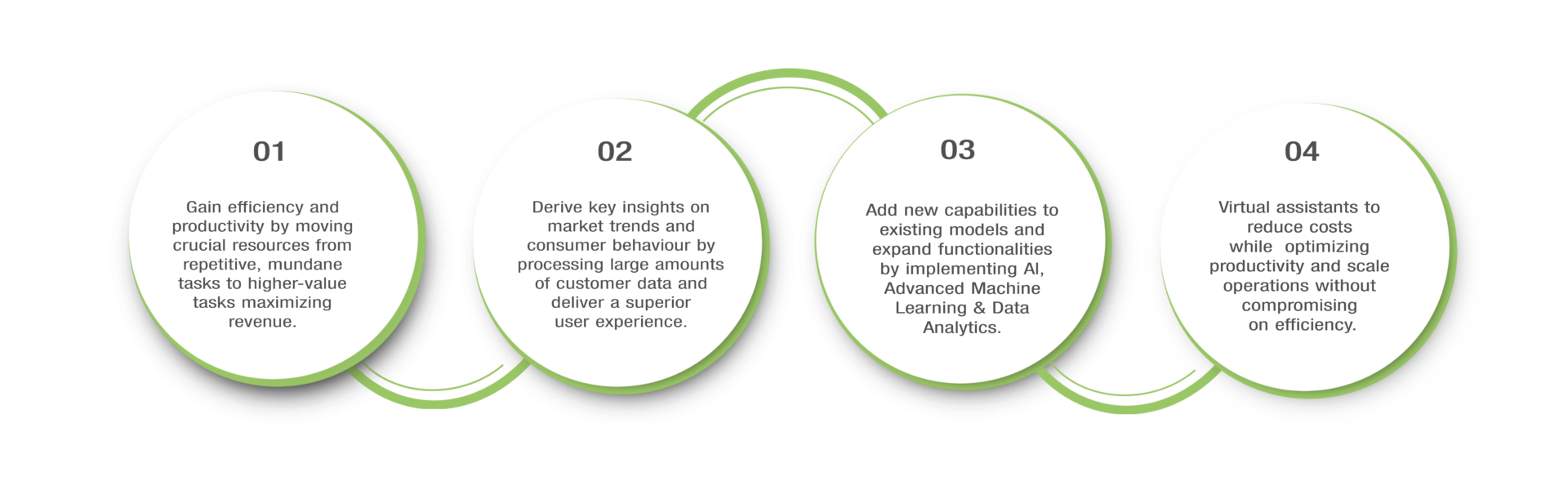 01

Gain efficiency and productivity by moving crucial resources from repetitive, mundane tasks to higher-value tasks maximizing revenue.

02

Derive key insights on market trends and consumer behaviour by processing large amounts of customer data and deliver a superior user experience.

03

Add new capabilities to existing models and expand functionalities by implementing AI, Advanced Machine Learning & Data Analytics.

04

Virtual assistants to reduce costs while optimizing productivity and scale operations without compromising on efficiency.